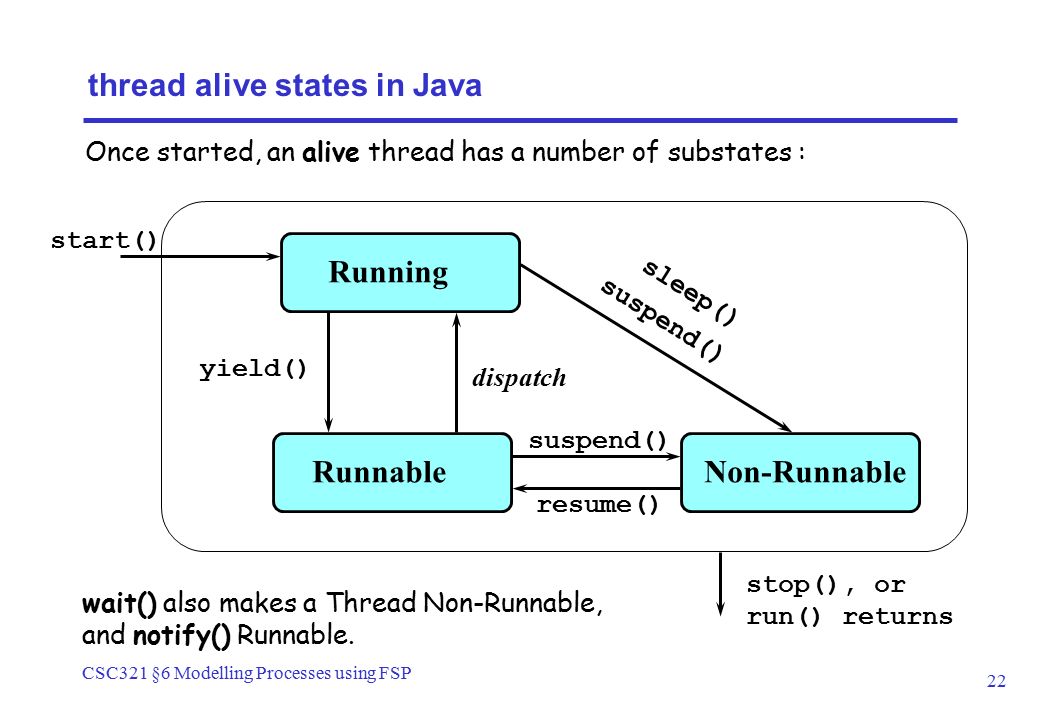 thread alive states in Java

Once started, an alive thread has a number of substates :

start()

Running

sleep()
suspend()

yield()

dispatch

suspend()

Runnable

Non-Runnable

resume()

stop(), or
run() returns

wait() also makes a Thread Non-Runnable, and notify() Runnable.

CSC321 §6 Modelling Processes using FSP

22